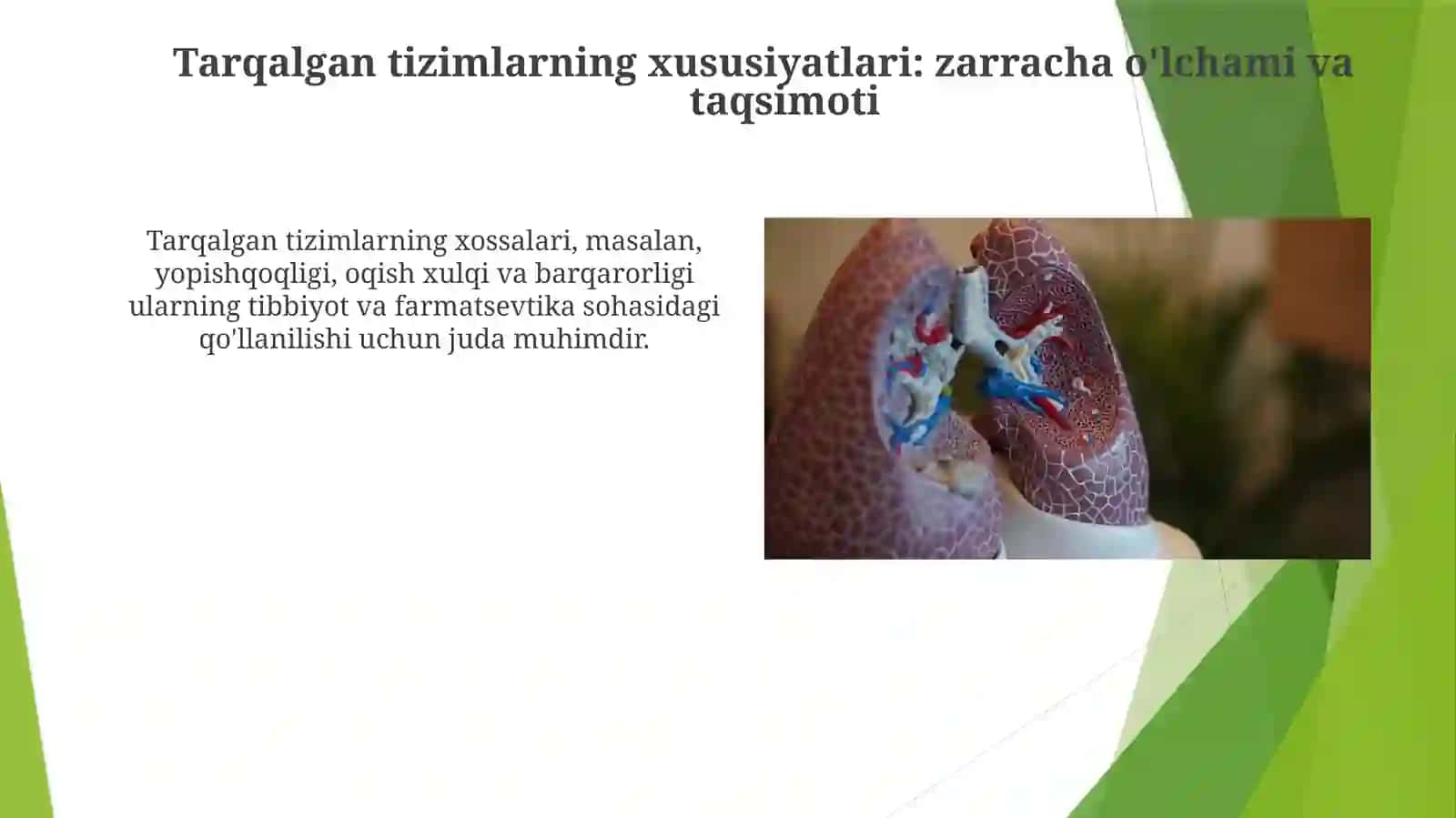 Tarqalgan tizimlarning xususiyatlari: zarracha o'lchami va taqsimoti

Tarqalgan tizimlarning xossalari, masalan, yopishqoqligi, oqish xulqi va barqarorligi ularning tibbiyot va farmatsevtika sohasidagi qo'llanilishi uchun juda muhimdir.